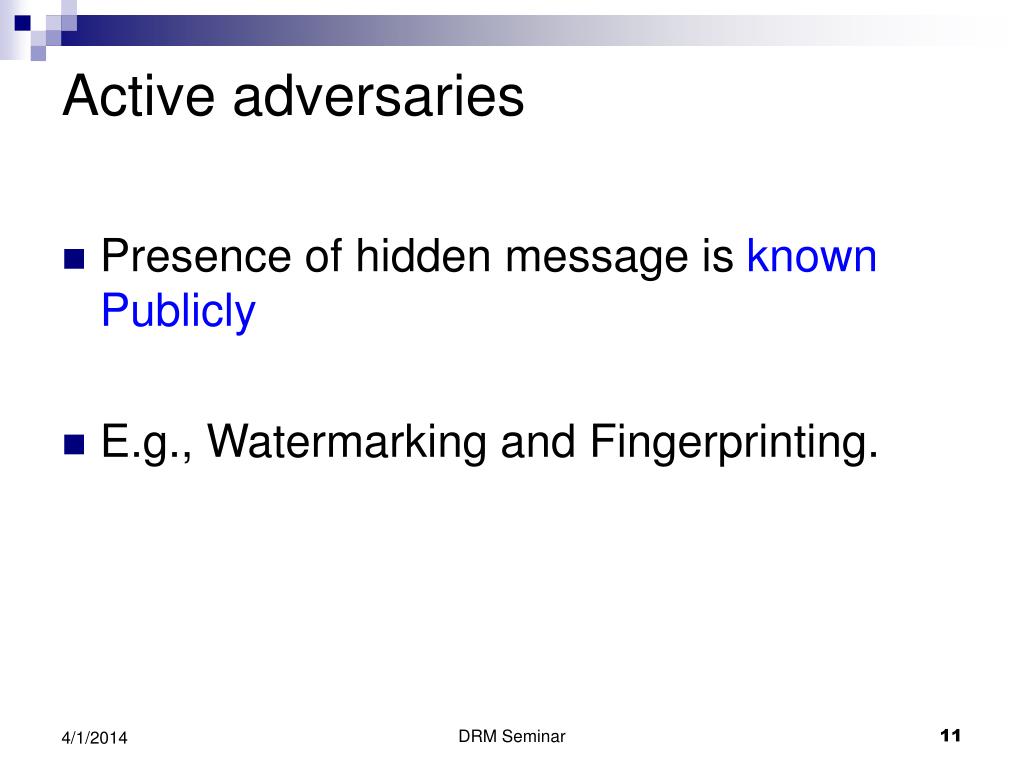 Active adversaries

Presence of hidden message is known Publicly

E.g., Watermarking and Fingerprinting.

4/1/2014

DRM Seminar

11